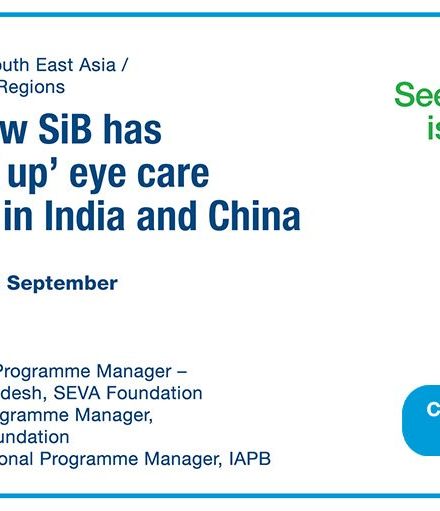 outh East Asia /
Regions

w SiB has
up' eye care
in India and China

September

Programme Manager –
desh, SEVA Foundation
gramme Manager,
undation
onal Programme Manager, IAPB

See
is

C